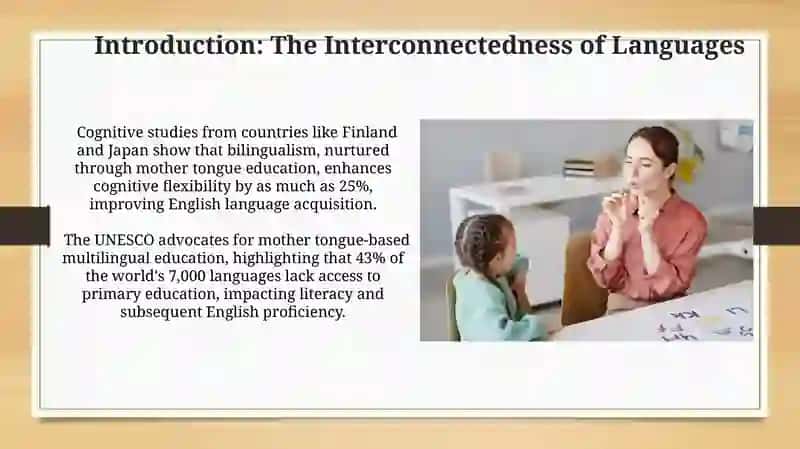 Introduction: The Interconnectedness of Languages

Cognitive studies from countries like Finland and Japan show that bilingualism, nurtured through mother tongue education, enhances cognitive flexibility by as much as 25%, improving English language acquisition.

The UNESCO advocates for mother tongue-based multilingual education, highlighting that 43% of the world's 7,000 languages lack access to primary education, impacting literacy and subsequent English proficiency.